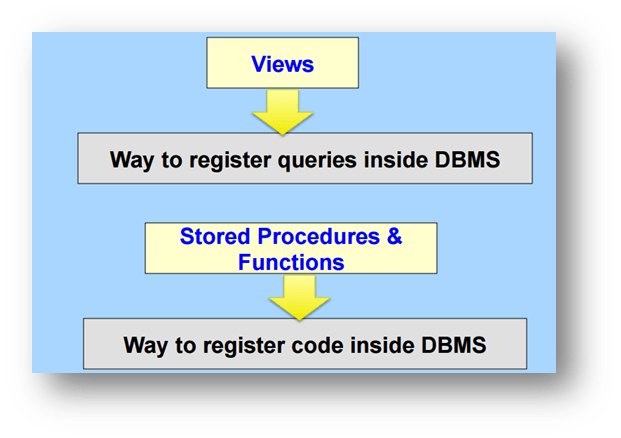 Views

Way to register queries inside DBMS

Stored Procedures & Functions

Way to register code inside DBMS